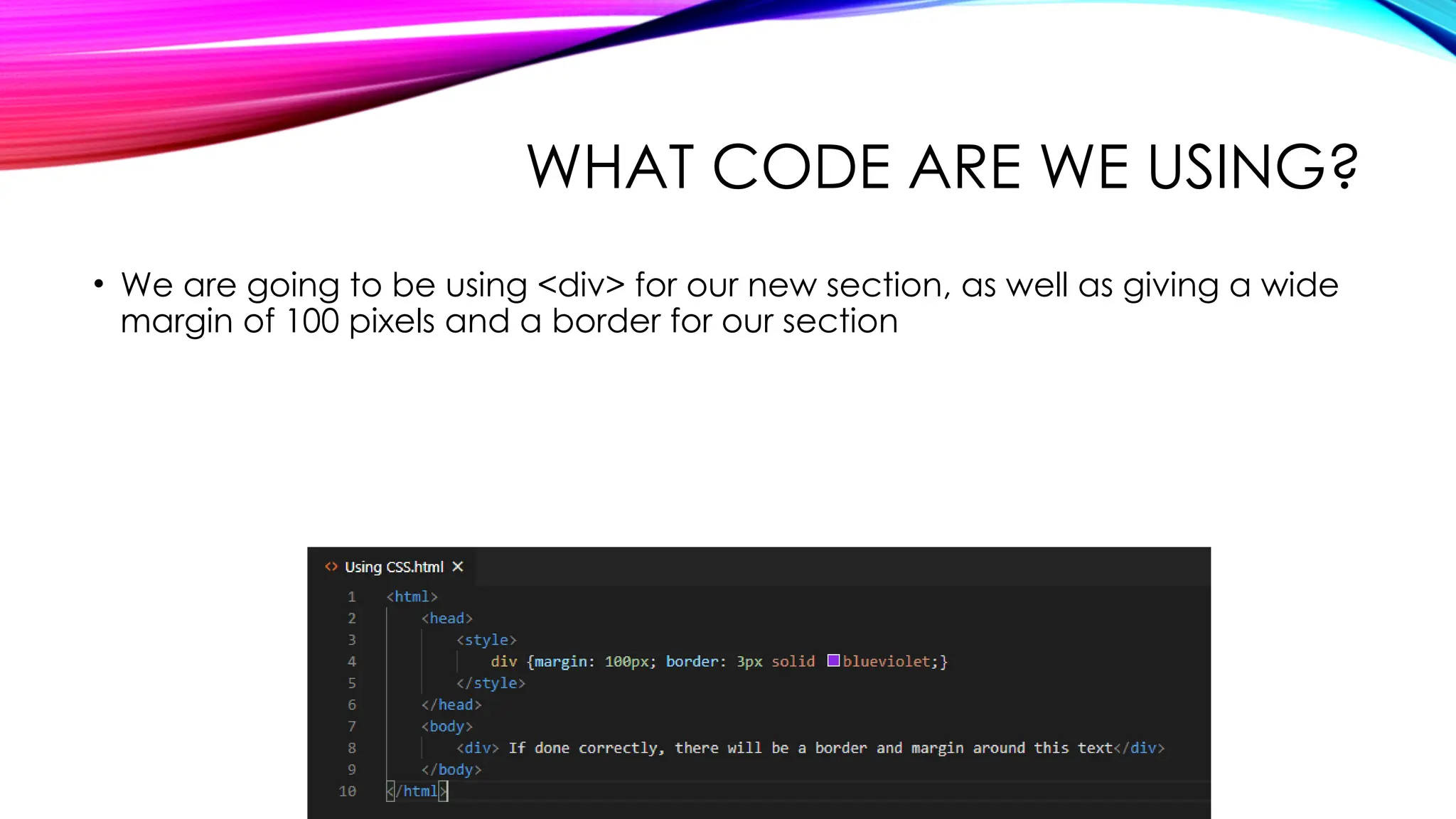 WHAT CODE ARE WE USING?

• We are going to be using <div> for our new section, as well as giving a wide margin of 100 pixels and a border for our section

Using CSS.html ×

1 <html>
2 <head>
3 <style>
4 div {margin: 100px; border: 3px solid blueviolet;}
5 </style>
6 </head>
7 <body>
8 <div> If done correctly, there will be a border and margin around this text</div>
9 </body>
10 </html>